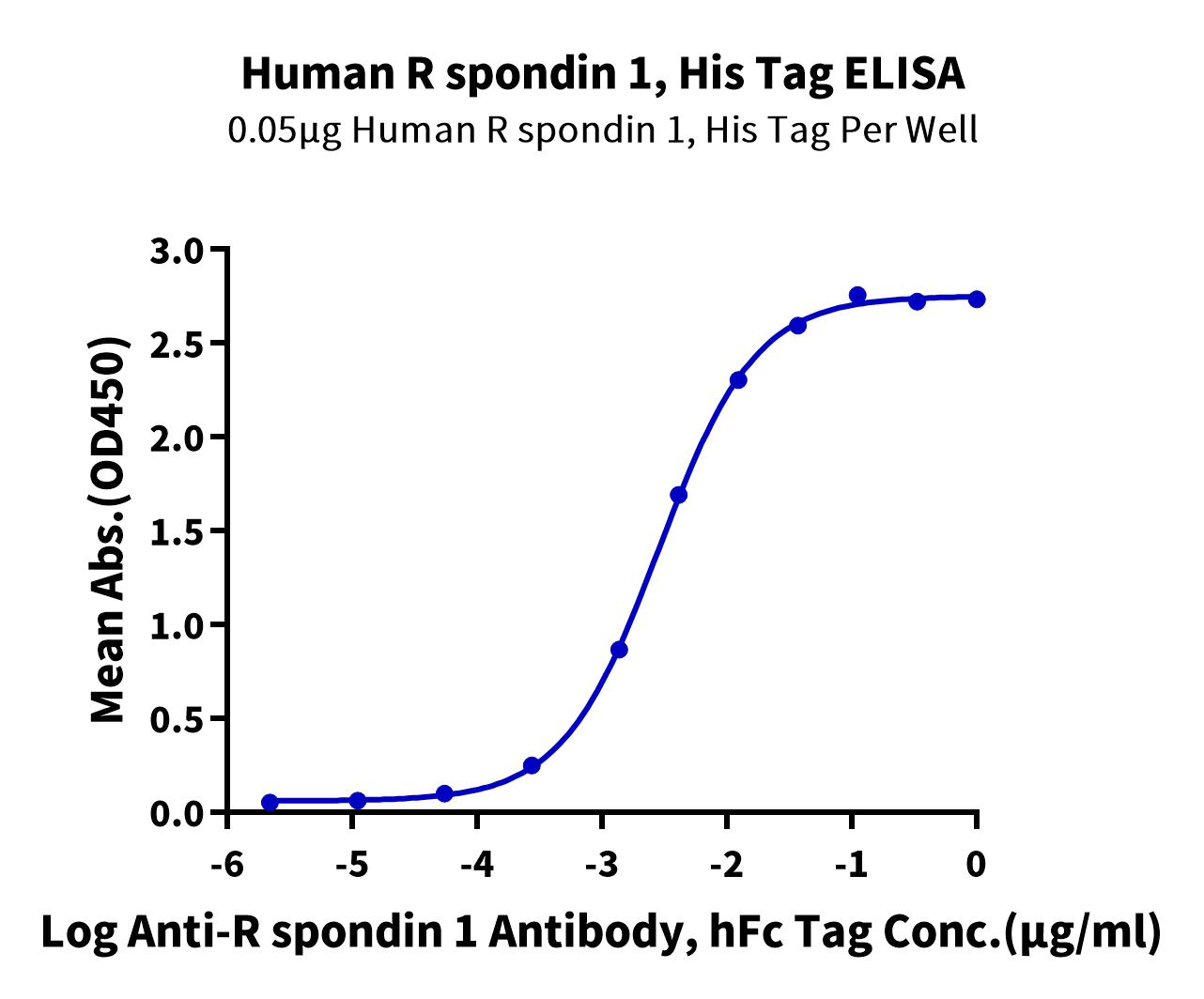 Human R spondin 1, His Tag ELISA
0.05μg Human R spondin 1, His Tag Per Well

Mean Abs.(OD450)

3.0
2.5
2.0
1.5
1.0
0.5
0.0

-6 -5 -4 -3 -2 -1 0

Log Anti-R spondin 1 Antibody, hFc Tag Conc.(μg/ml)